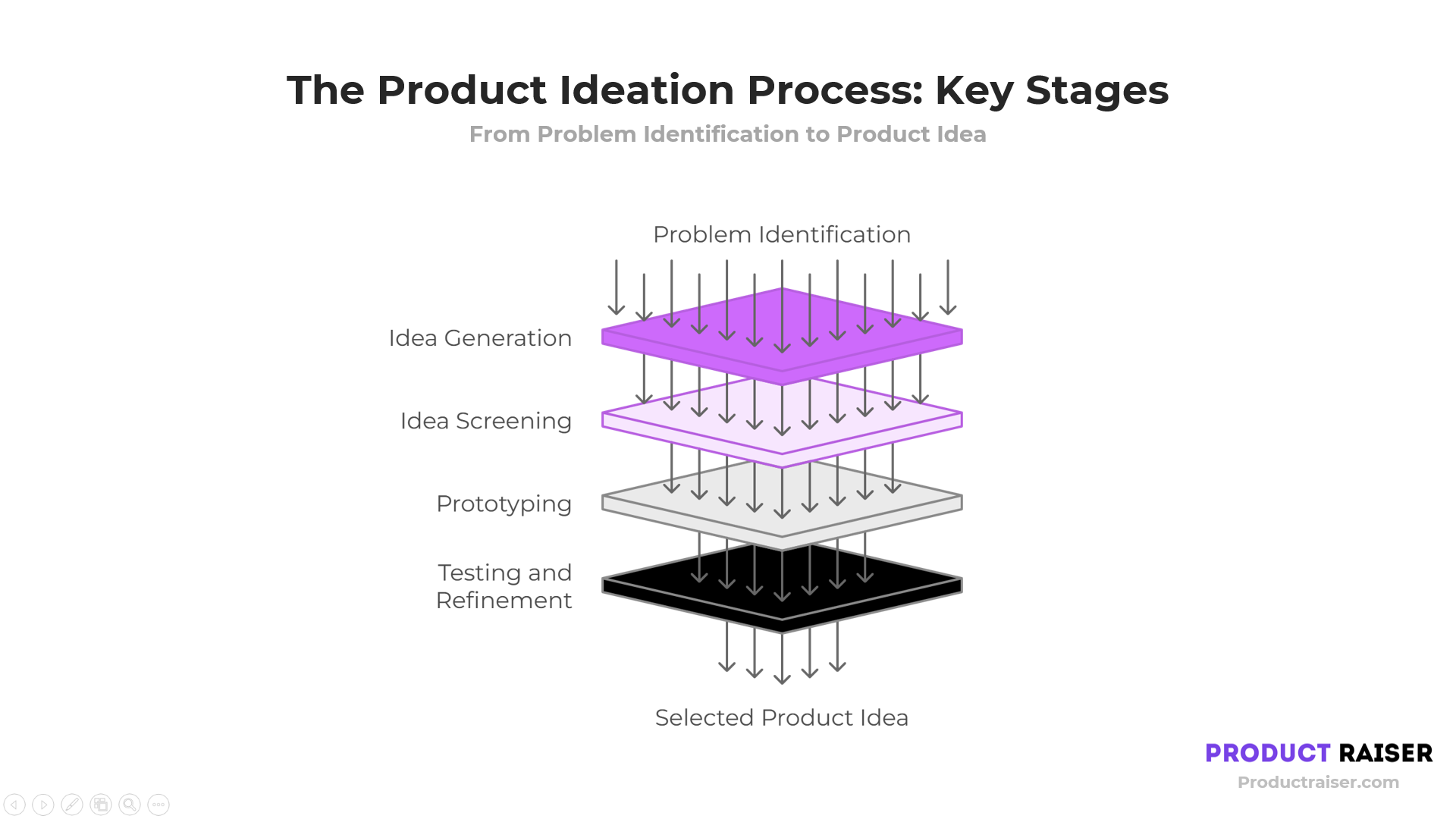 The Product Ideation Process: Key Stages

From Problem Identification to Product Idea

Problem Identification

Idea Generation

Idea Screening

Prototyping

Testing and Refinement

Selected Product Idea

PRODUCT RAISER

Productraiser.com